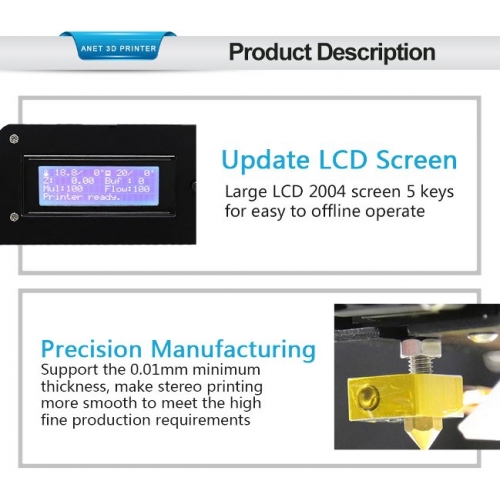 ANET 3D PRINTER

Product Description

18.8/ 0° 20/ 0°
Z: 0.00 Buf : 0
Mul:100 Flow:100
Printer ready.

Update LCD Screen

Large LCD 2004 screen 5 keys for easy to offline operate

Precision Manufacturing

Support the 0.01mm minimum thickness, make stereo printing more smooth to meet the high fine production requirements